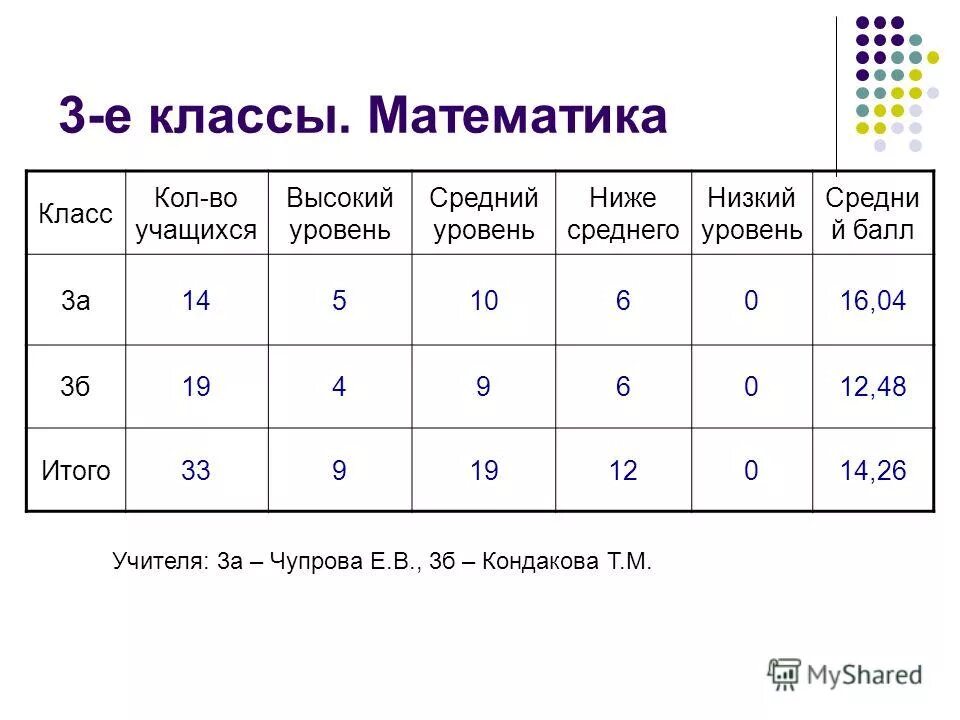 3-е классы. Математика

| Класс | Кол-во учащихся | Высокий уровень | Средний уровень | Ниже среднего | Низкий уровень | Средний балл |
|---|---|---|---|---|---|---|
| 3а | 14 | 5 | 10 | 6 | 0 | 16,04 |
| 3б | 19 | 4 | 9 | 6 | 0 | 12,48 |
| Итого | 33 | 9 | 19 | 12 | 0 | 14,26 |

Учителя: 3а – Чупрова Е.В., 3б – Кондакова Т.М.

MyShared